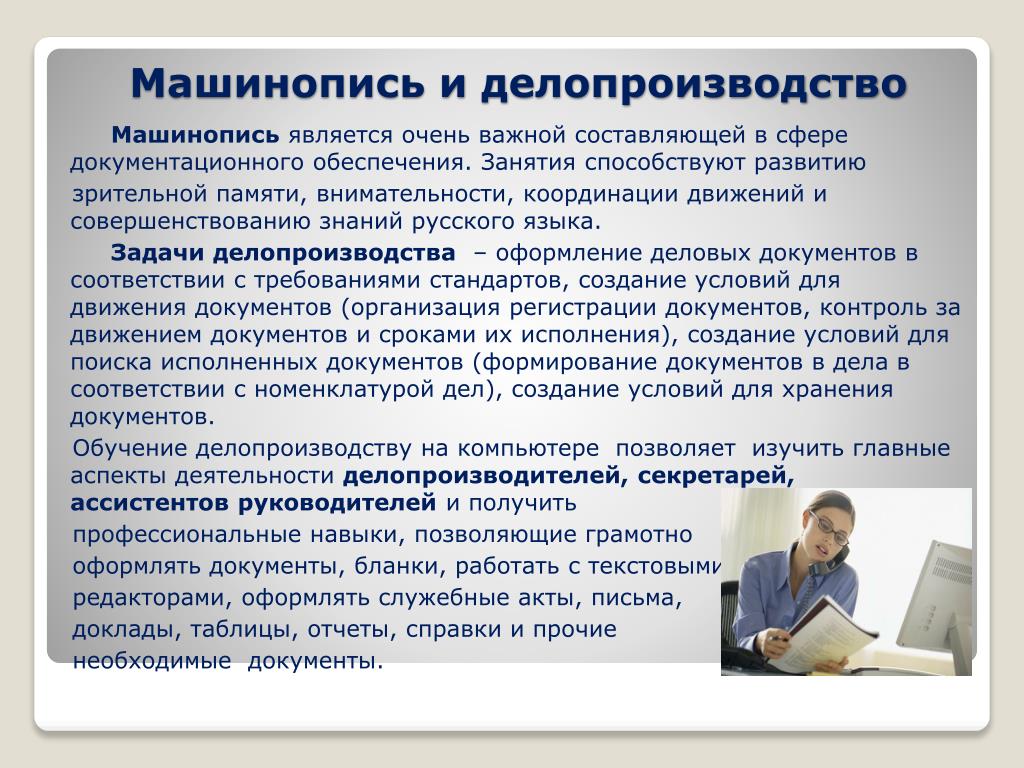 Машинопись и делопроизводство

Машинопись является очень важной составляющей в сфере документационного обеспечения. Занятия способствуют развитию зрительной памяти, внимательности, координации движений и совершенствованию знаний русского языка.

Задачи делопроизводства – оформление деловых документов в соответствии с требованиями стандартов, создание условий для движения документов (организация регистрации документов, контроль за движением документов и сроками их исполнения), создание условий для поиска исполненных документов (формирование документов в дела в соответствии с номенклатурой дел), создание условий для хранения документов.

Обучение делопроизводству на компьютере позволяет изучить главные аспекты деятельности делопроизводителей, секретарей, ассистентов руководителей и получить профессиональные навыки, позволяющие грамотно оформлять документы, бланки, работать с текстовыми редакторами, оформлять служебные акты, письма, доклады, таблицы, отчеты, справки и прочие необходимые документы.